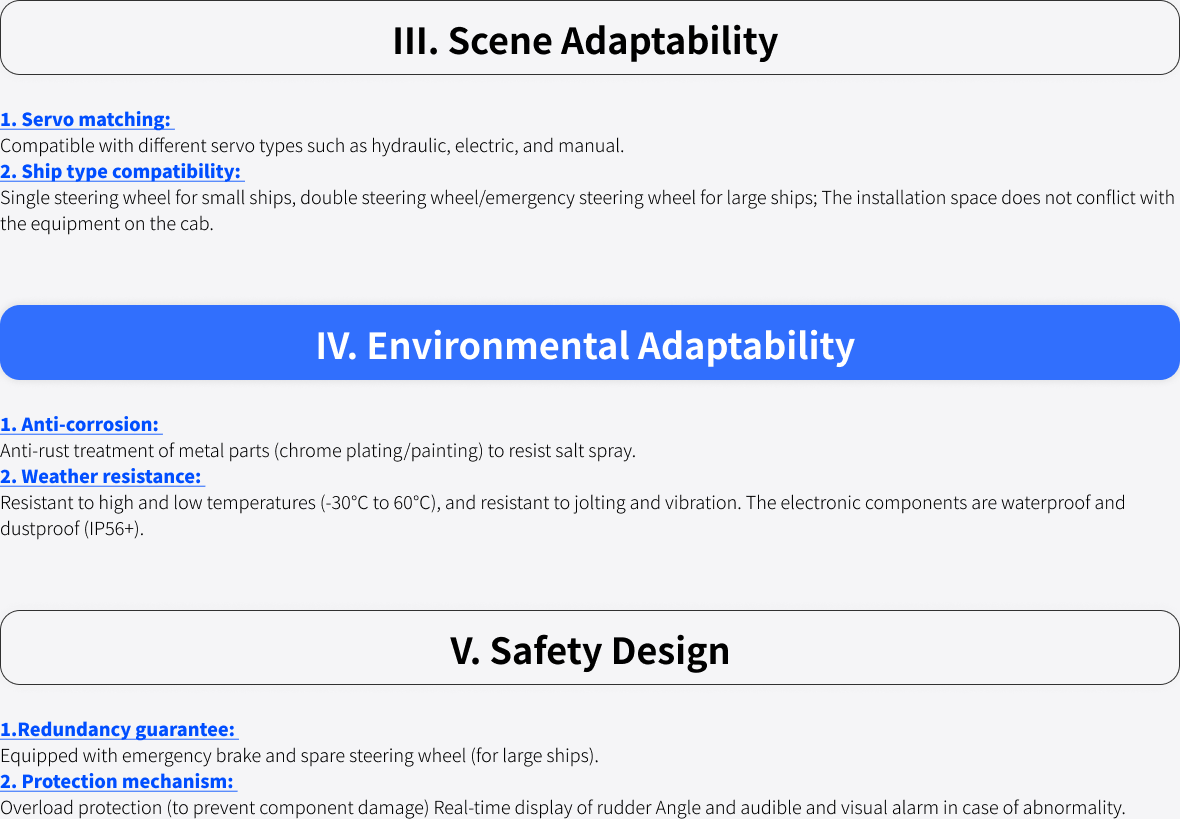 III. Scene Adaptability

1. Servo matching:
Compatible with different servo types such as hydraulic, electric, and manual.
2. Ship type compatibility:
Single steering wheel for small ships, double steering wheel/emergency steering wheel for large ships; The installation space does not conflict with the equipment on the cab.

IV. Environmental Adaptability

1. Anti-corrosion:
Anti-rust treatment of metal parts (chrome plating/painting) to resist salt spray.
2. Weather resistance:
Resistant to high and low temperatures (-30°C to 60°C), and resistant to jolting and vibration. The electronic components are waterproof and dustproof (IP56+).

V. Safety Design

1.Redundancy guarantee:
Equipped with emergency brake and spare steering wheel (for large ships).
2. Protection mechanism:
Overload protection (to prevent component damage) Real-time display of rudder Angle and audible and visual alarm in case of abnormality.